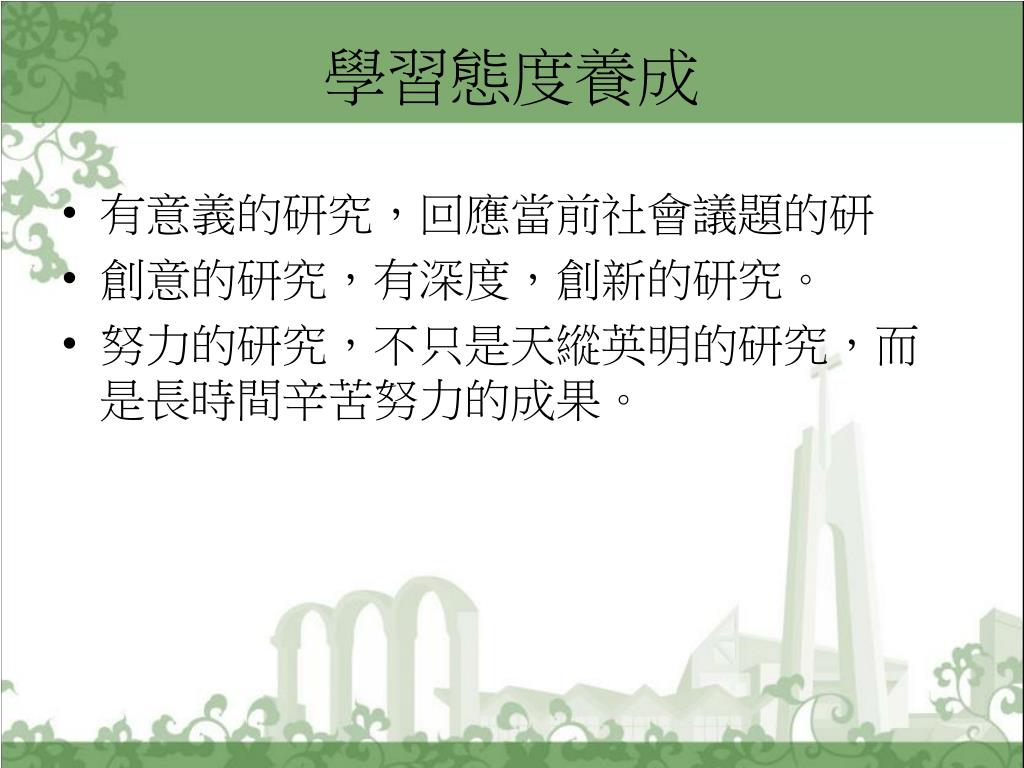 學習態度養成

• 有意義的研究，回應當前社會議題的研
• 創意的研究，有深度，創新的研究。
• 努力的研究，不只是天縱英明的研究，而是長時間辛苦努力的成果。